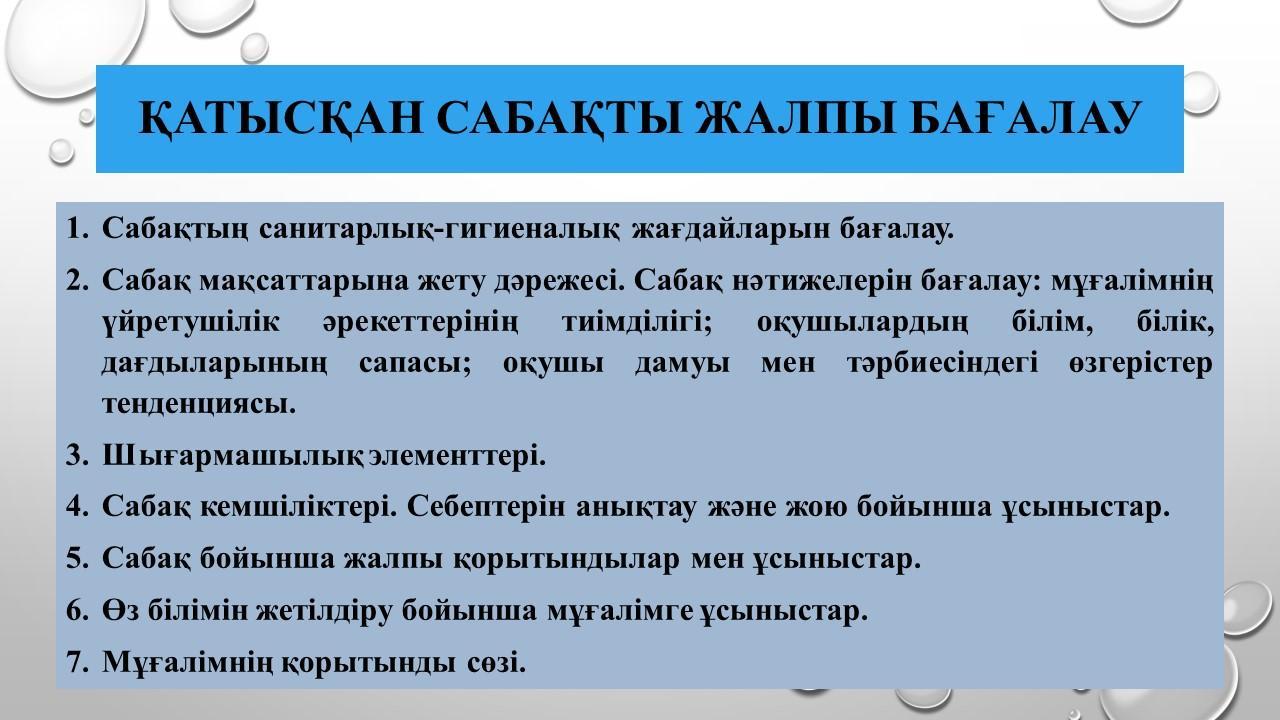 ҚАТЫСҚАН САБАҚТЫ ЖАЛПЫ БАҒАЛАУ

1. Сабақтың санитарлық-гигиеналық жағдайларын бағалау.
2. Сабақ мақсаттарына жету дәрежесі. Сабақ нәтижелерін бағалау: мұғалімнің үйретушілік әрекеттерінің тиімділігі; оқушылардың білім, білік, дағдыларының сапасы; оқушы дамуы мен тәрбиесіндегі өзгерістер тенденциясы.
3. Шығармашылық элементтері.
4. Сабақ кемшіліктері. Себептерін анықтау және жою бойынша ұсыныстар.
5. Сабақ бойынша жалпы қорытындылар мен ұсыныстар.
6. Өз білімін жетілдіру бойынша мұғалімге ұсыныстар.
7. Мұғалімнің қорытынды сөзі.